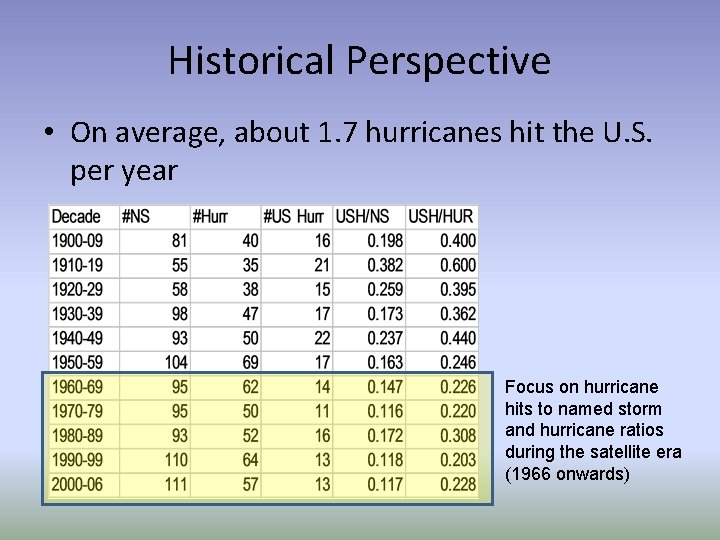 Historical Perspective

• On average, about 1.7 hurricanes hit the U.S. per year

| Decade | #NS | #Hurr | #US Hurr | USH/NS | USH/HUR |
|---|---|---|---|---|---|
| 1900-09 | 81 | 40 | 16 | 0.198 | 0.400 |
| 1910-19 | 55 | 35 | 21 | 0.382 | 0.600 |
| 1920-29 | 58 | 38 | 15 | 0.259 | 0.395 |
| 1930-39 | 98 | 47 | 17 | 0.173 | 0.362 |
| 1940-49 | 93 | 50 | 22 | 0.237 | 0.440 |
| 1950-59 | 104 | 69 | 17 | 0.163 | 0.246 |
| 1960-69 | 95 | 62 | 14 | 0.147 | 0.226 |
| 1970-79 | 95 | 50 | 11 | 0.116 | 0.220 |
| 1980-89 | 93 | 52 | 16 | 0.172 | 0.308 |
| 1990-99 | 110 | 64 | 13 | 0.118 | 0.203 |
| 2000-06 | 111 | 57 | 13 | 0.117 | 0.228 |

Focus on hurricane hits to named storm and hurricane ratios during the satellite era (1966 onwards)